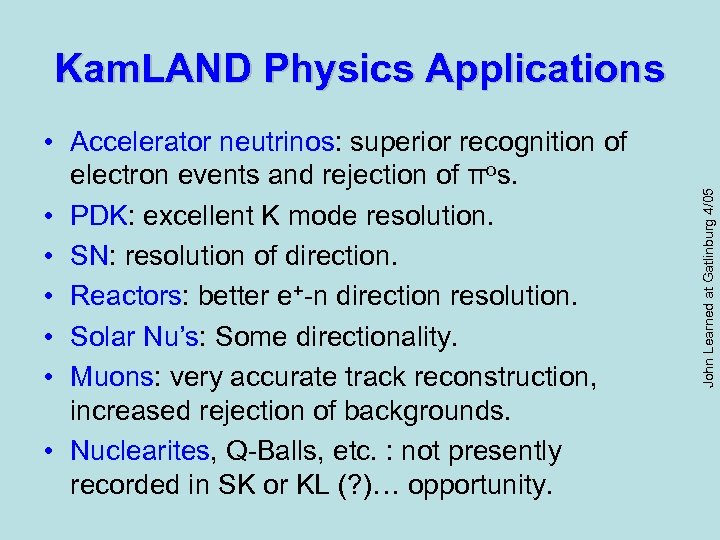 KamLAND Physics Applications

• Accelerator neutrinos: superior recognition of electron events and rejection of $\pi^o$s.

• PDK: excellent K mode resolution.

• SN: resolution of direction.

• Reactors: better $e^+$-n direction resolution.

• Solar Nu's: Some directionality.

• Muons: very accurate track reconstruction, increased rejection of backgrounds.

• Nuclearites, Q-Balls, etc. : not presently recorded in SK or KL (?)… opportunity.

John Learned at Gatlinburg 4/05